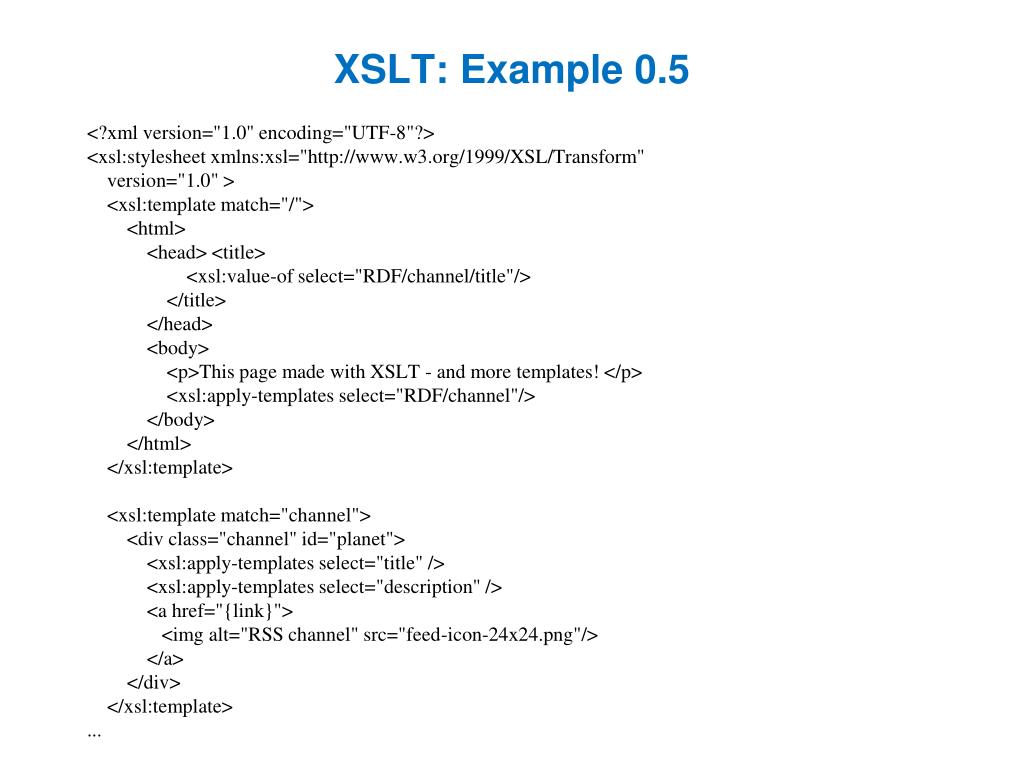 XSLT: Example 0.5

<?xml version="1.0" encoding="UTF-8"?>
<xsl:stylesheet xmlns:xsl="http://www.w3.org/1999/XSL/Transform"
 version="1.0" >
 <xsl:template match="/">
 <html>
 <head> <title>
 <xsl:value-of select="RDF/channel/title"/>
 </title>
 </head>
 <body>
 <p>This page made with XSLT - and more templates! </p>
 <xsl:apply-templates select="RDF/channel"/>
 </body>
 </html>
 </xsl:template>

 <xsl:template match="channel">
 <div class="channel" id="planet">
 <xsl:apply-templates select="title" />
 <xsl:apply-templates select="description" />
 <a href="{link}">
 <img alt="RSS channel" src="feed-icon-24x24.png"/>
 </a>
 </div>
 </xsl:template>
...